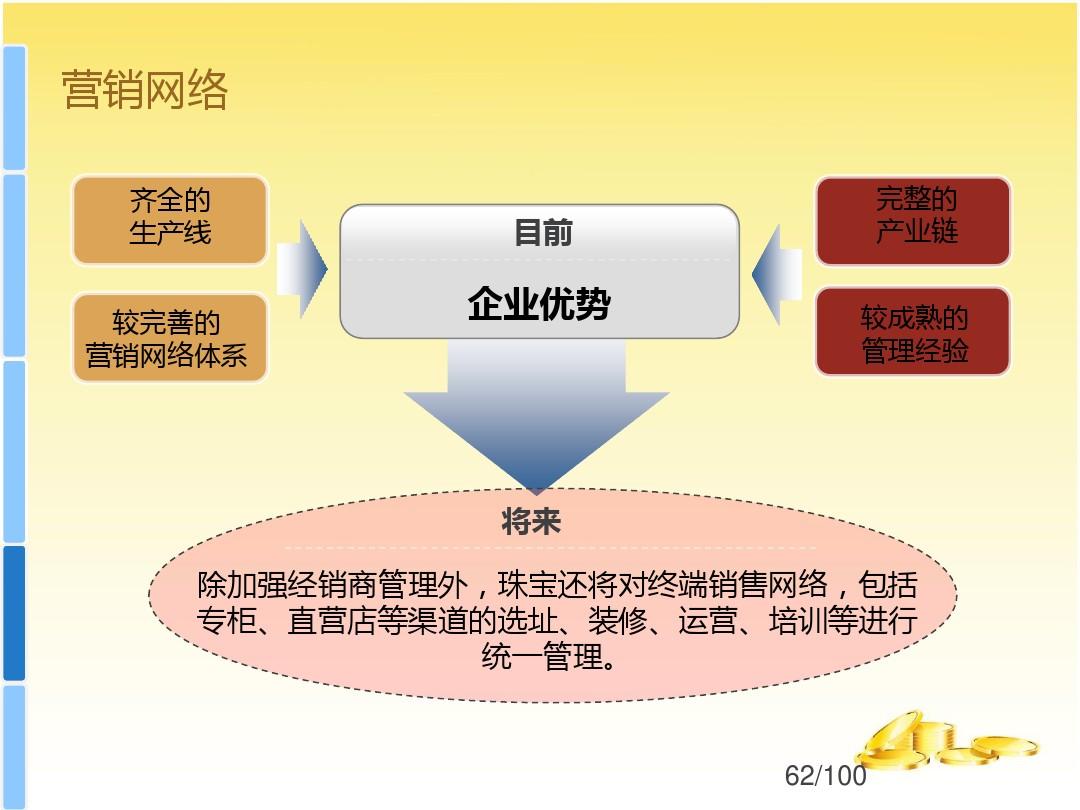 营销网络

齐全的
生产线

较完善的
营销网络体系

目前

企业优势

完整的
产业链

较成熟的
管理经验

将来

除加强经销商管理外，珠宝还将对终端销售网络，包括专柜、直营店等渠道的选址、装修、运营、培训等进行统一管理。

62/100